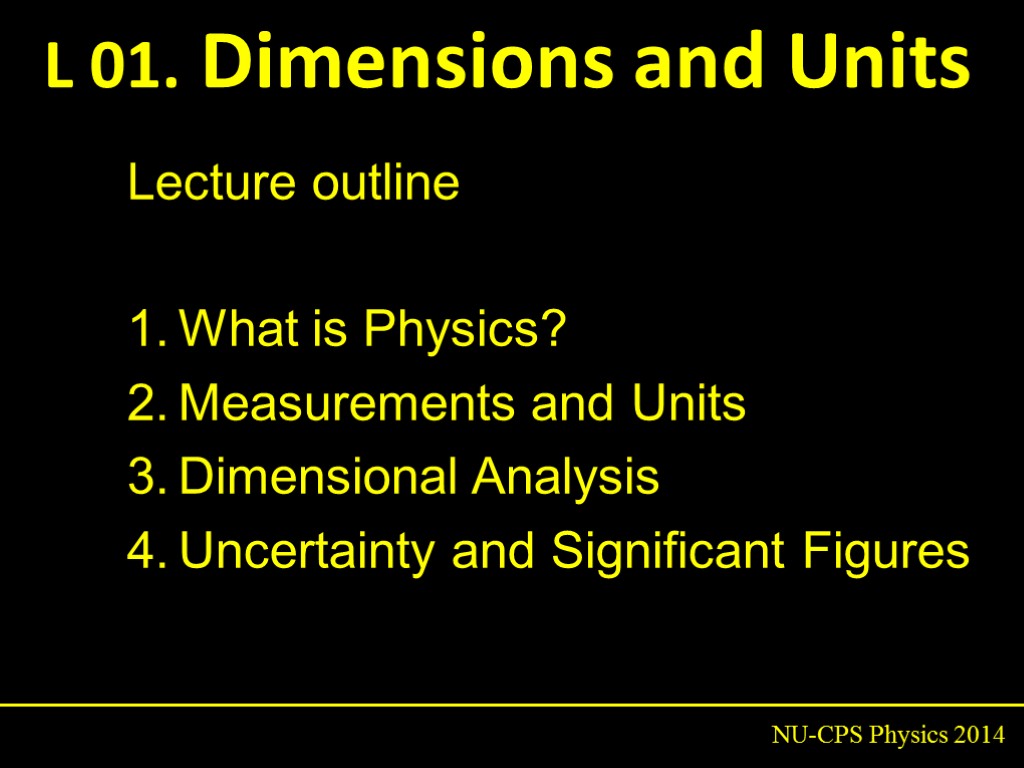 L 01. Dimensions and Units

Lecture outline

1. What is Physics?
2. Measurements and Units
3. Dimensional Analysis
4. Uncertainty and Significant Figures

NU-CPS Physics 2014